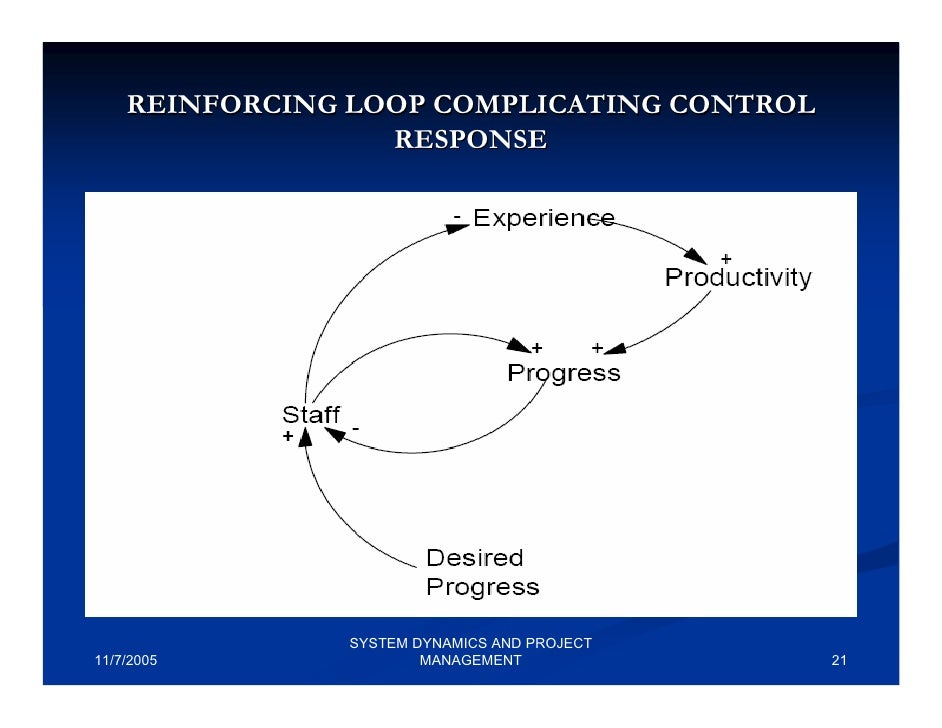 REINFORCING LOOP COMPLICATING CONTROL RESPONSE

- Experience

+
Productivity

+ +
Progress

Staff
+ -

Desired
Progress

11/7/2005

SYSTEM DYNAMICS AND PROJECT MANAGEMENT

21